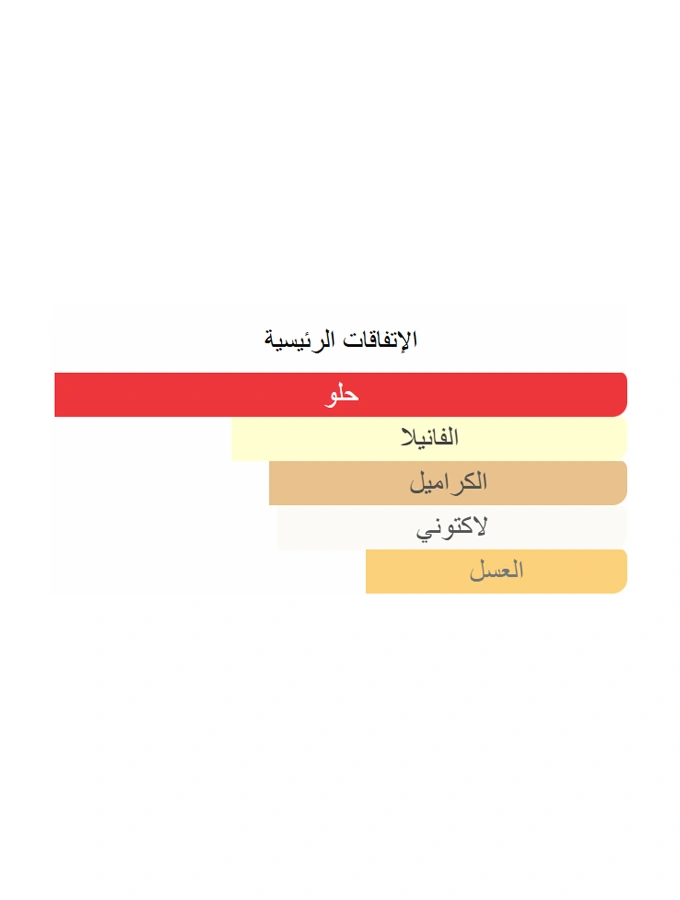 الإتفاقات الرئيسية

حلو

الفانيلا

الكراميل

لاكتوني

العسل